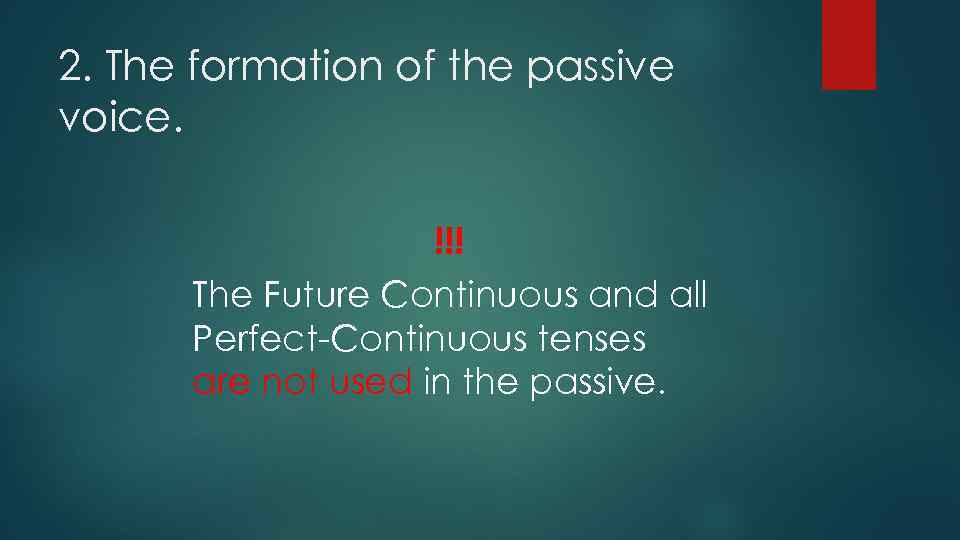 2. The formation of the passive voice.

!!!

The Future Continuous and all Perfect-Continuous tenses are not used in the passive.